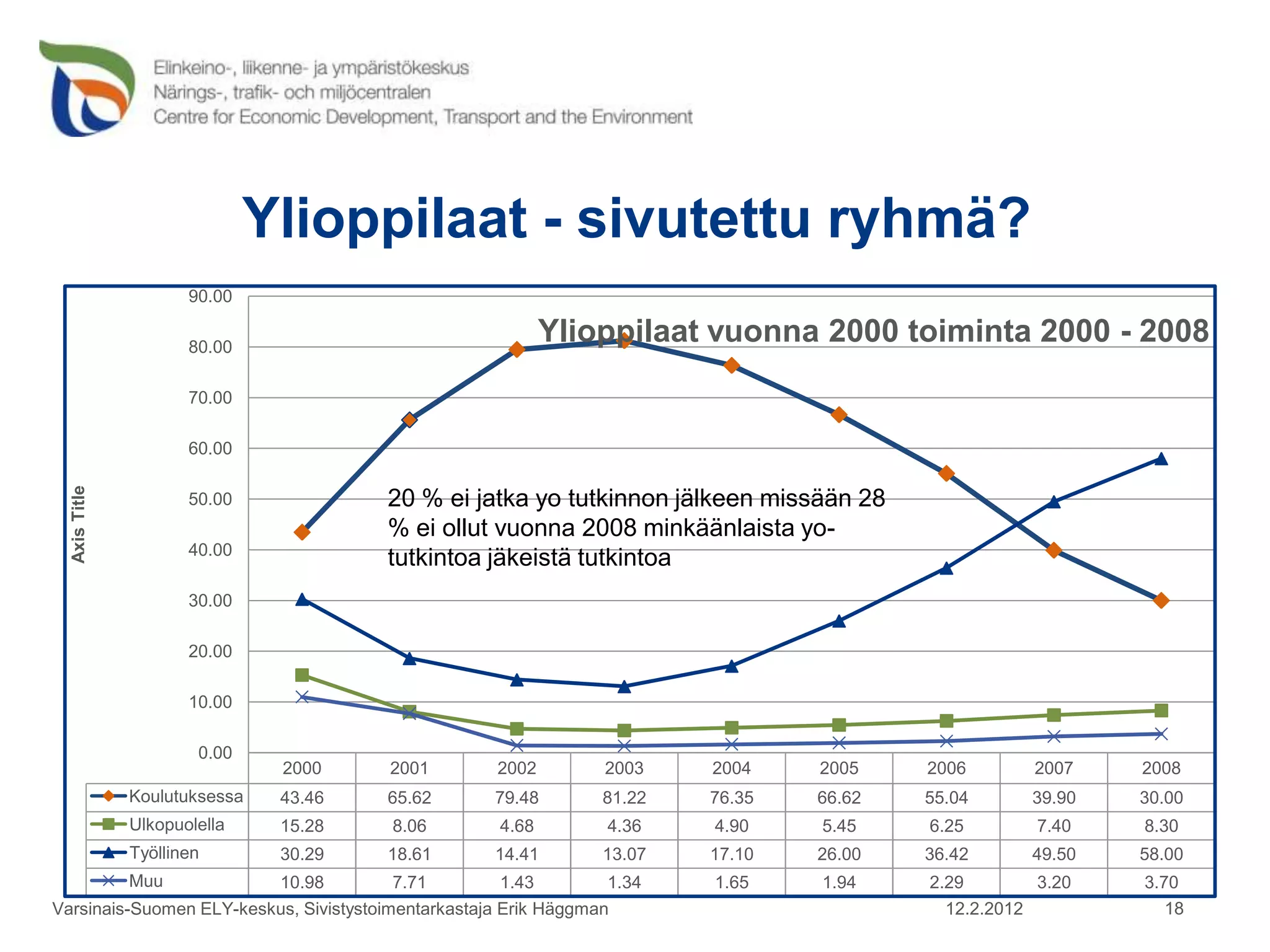 Elinkeino-, liikenne- ja ympäristökeskus
Närings-, trafik- och miljöcentralen
Centre for Economic Development, Transport and the Environment

Ylioppilaat - sivutettu ryhmä?

Ylioppilaat vuonna 2000 toiminta 2000 - 2008

Axis Title

90.00
80.00
70.00
60.00
50.00
40.00
30.00
20.00
10.00
0.00

20 % ei jatka yo tutkinnon jälkeen missään 28 % ei ollut vuonna 2008 minkäänlaista yo-tutkintoa jäkeistä tutkintoa

| | 2000 | 2001 | 2002 | 2003 | 2004 | 2005 | 2006 | 2007 | 2008 |
|---|---|---|---|---|---|---|---|---|---|
| Koulutuksessa | 43.46 | 65.62 | 79.48 | 81.22 | 76.35 | 66.62 | 55.04 | 39.90 | 30.00 |
| Ulkopuolella | 15.28 | 8.06 | 4.68 | 4.36 | 4.90 | 5.45 | 6.25 | 7.40 | 8.30 |
| Työllinen | 30.29 | 18.61 | 14.41 | 13.07 | 17.10 | 26.00 | 36.42 | 49.50 | 58.00 |
| Muu | 10.98 | 7.71 | 1.43 | 1.34 | 1.65 | 1.94 | 2.29 | 3.20 | 3.70 |

Varsinais-Suomen ELY-keskus, Sivistystoimentarkastaja Erik Häggman
12.2.2012
18